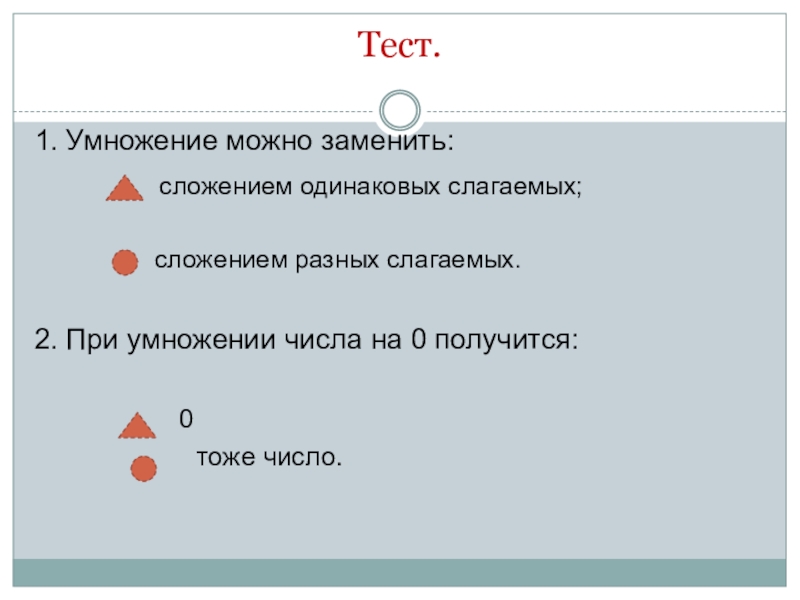 Тест.

1. Умножение можно заменить:

сложением одинаковых слагаемых;

сложением разных слагаемых.

2. При умножении числа на 0 получится:

0

тоже число.